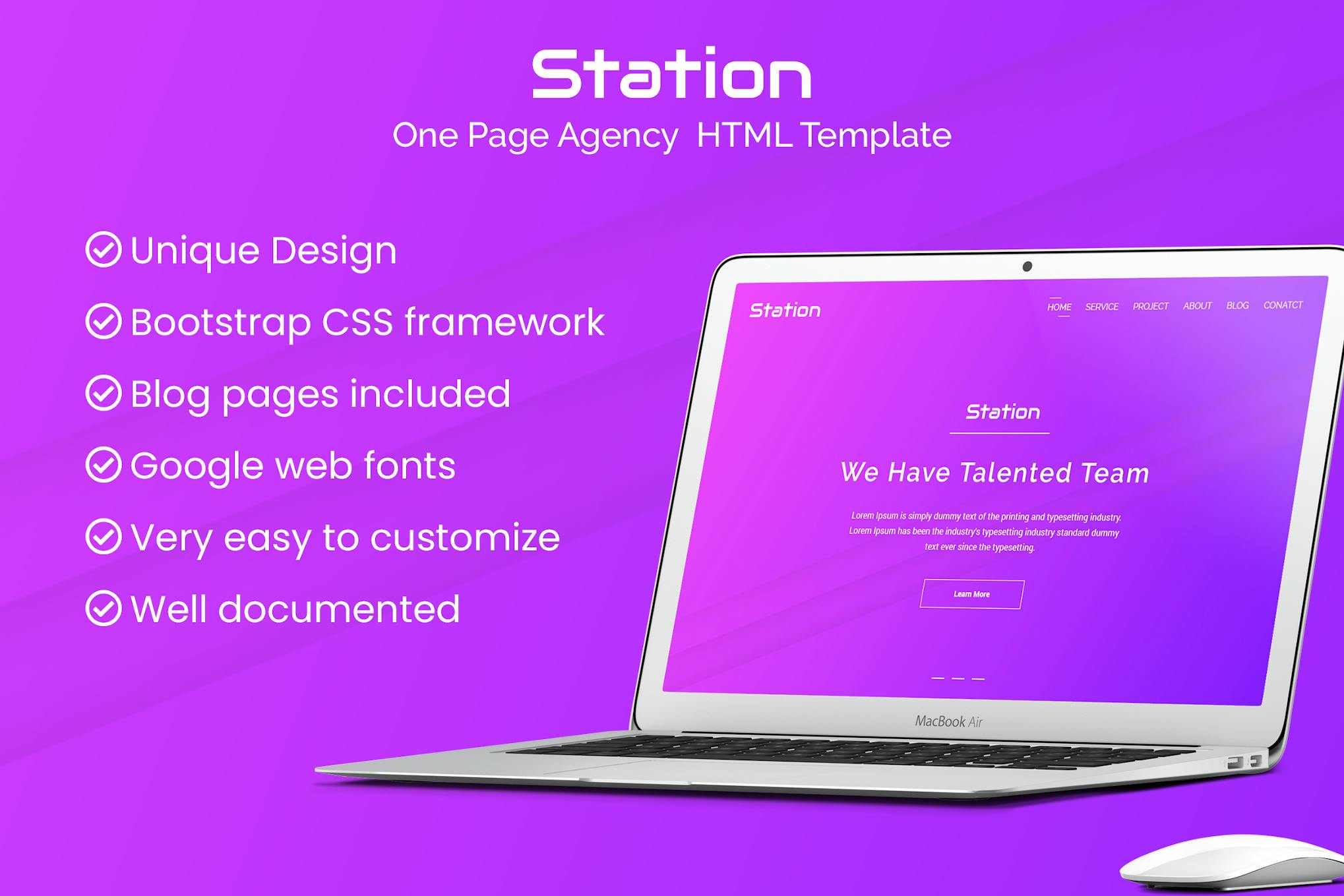 Station
One Page Agency HTML Template

Unique Design
Bootstrap CSS framework
Blog pages included
Google web fonts
Very easy to customize
Well documented

Station
HOME SERVICE PROJECT ABOUT BLOG CONATCT

Station

We Have Talented Team

Lorem Ipsum is simply dummy text of the printing and typesetting industry. Lorem Ipsum has been the industry's typesetting industry standard dummy text ever since the typesetting.

Learn More

MacBook Air